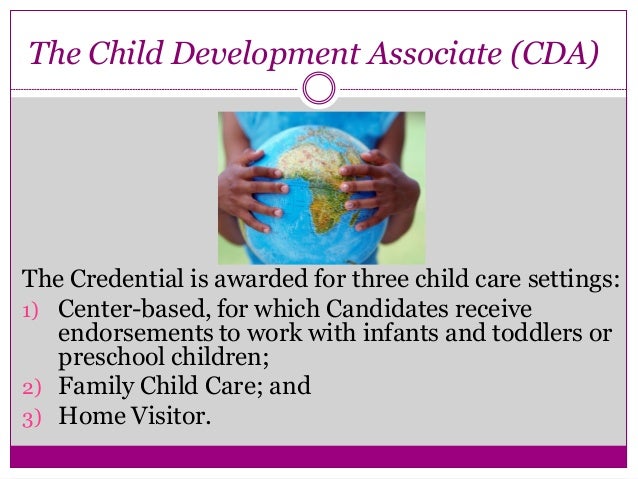 The Child Development Associate (CDA)

The Credential is awarded for three child care settings:

1) Center-based, for which Candidates receive endorsements to work with infants and toddlers or preschool children;
2) Family Child Care; and
3) Home Visitor.